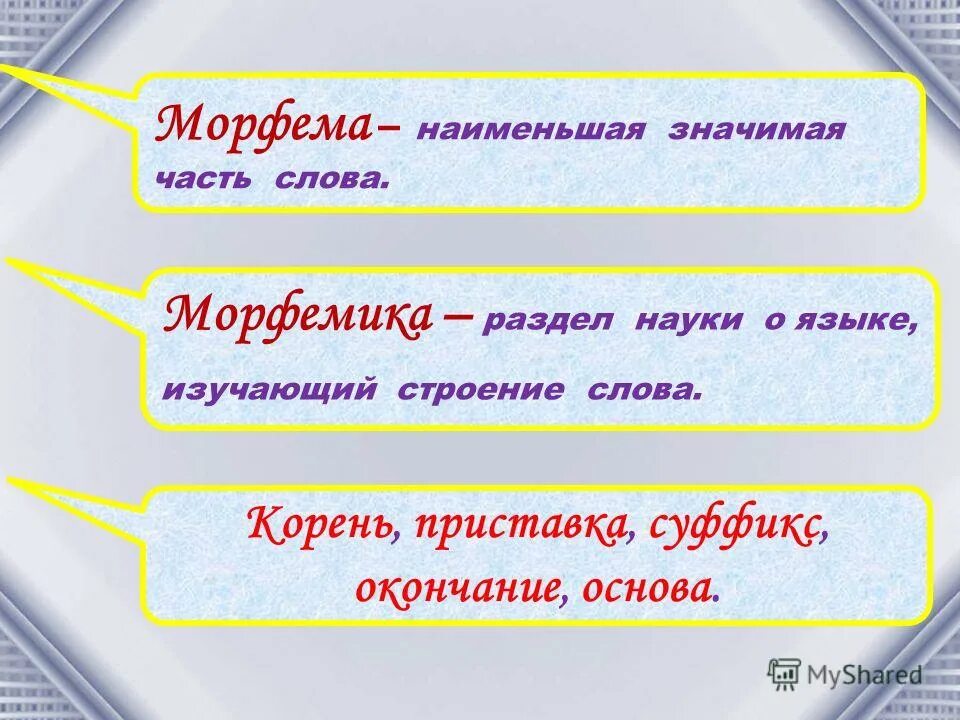 Морфема– наименьшая значимая часть слова.

Морфемика – раздел науки о языке, изучающий строение слова.

Корень, приставка, суффикс, окончание, основа.

MyShared